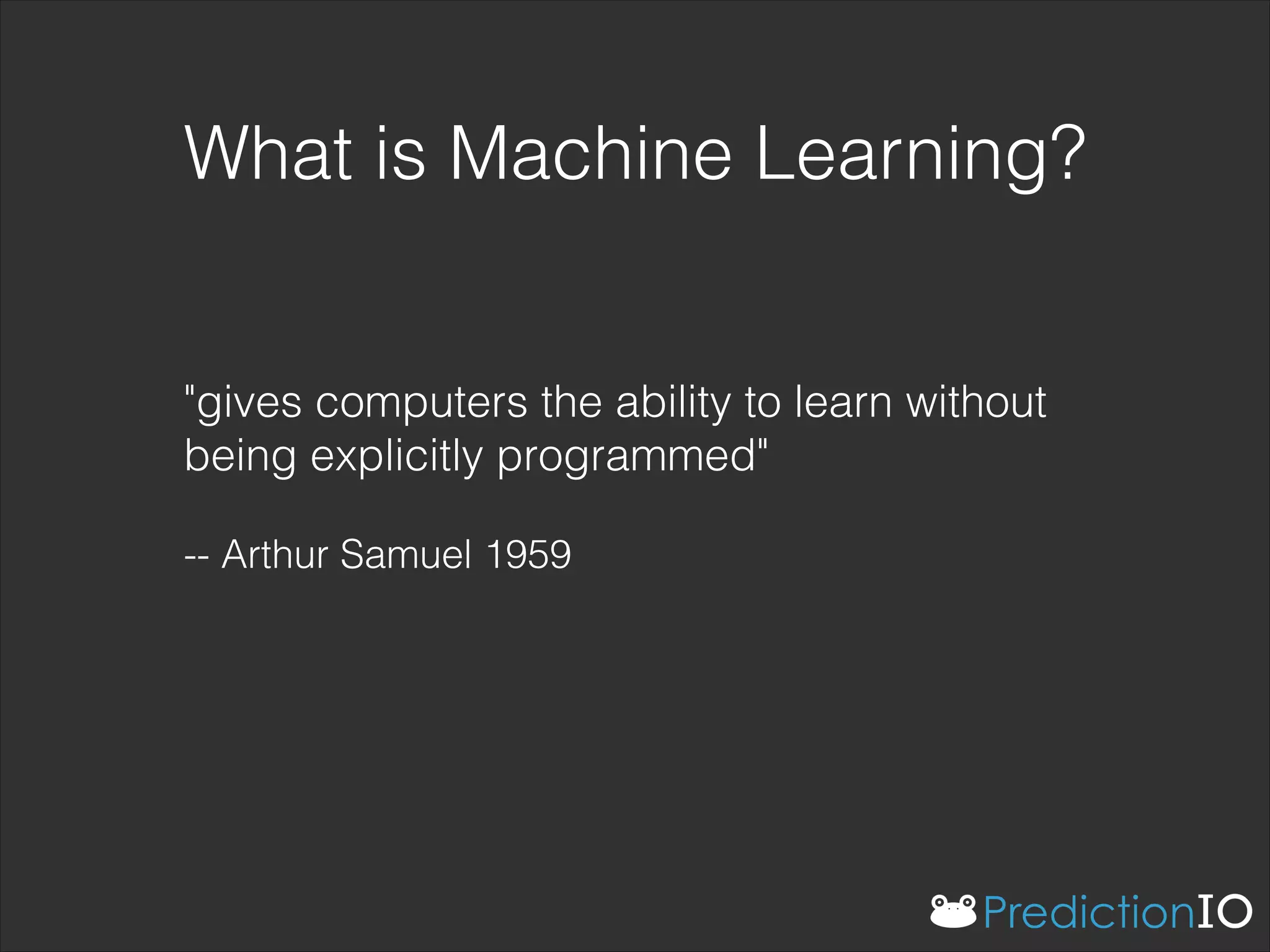 What is Machine Learning?

"gives computers the ability to learn without being explicitly programmed"

-- Arthur Samuel 1959

PredictionIO